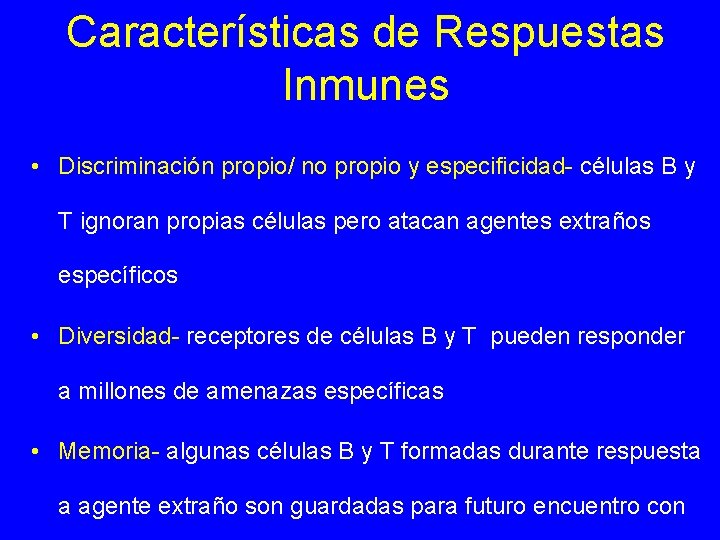 Características de Respuestas Inmunes

• Discriminación propio/ no propio y especificidad- células B y T ignoran propias células pero atacan agentes extraños específicos

• Diversidad- receptores de células B y T pueden responder a millones de amenazas específicas

• Memoria- algunas células B y T formadas durante respuesta a agente extraño son guardadas para futuro encuentro con